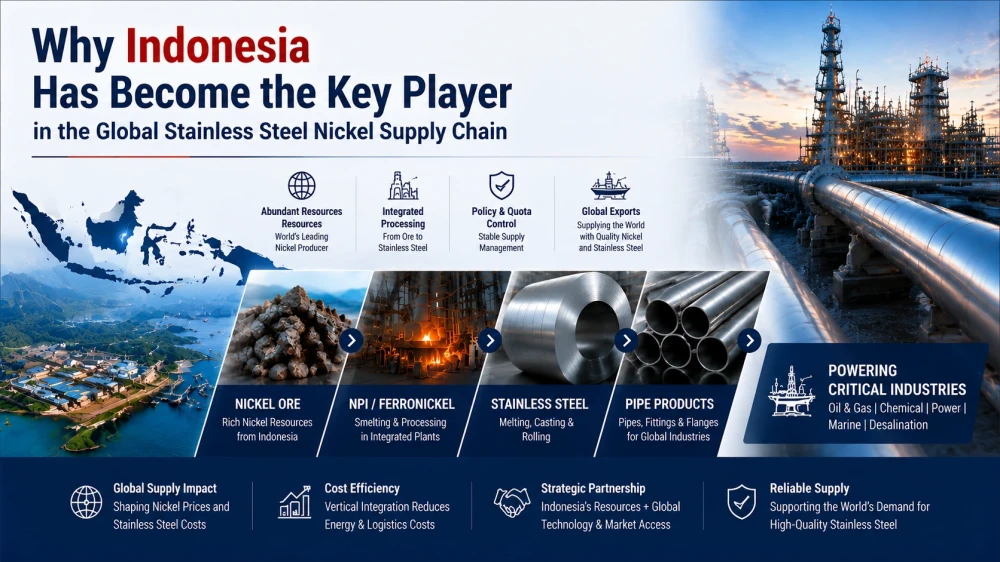 Why Indonesia Has Become the Key Player

in the Global Stainless Steel Nickel Supply Chain

Abundant Resources Resources
World's Leading Nickel Producer

Integrated Processing
From Ore to Stainless Steel

Policy & Quota Control
Stable Supply Management

Global Exports
Supplying the World with Quality Nickel and Stainless Steel

NICKEL ORE
Rich Nickel Resources from Indonesia

NPI / FERRONICKEL
Smelting & Processing in Integrated Plants

STAINLESS STEEL
Melting, Casting & Rolling

PIPE PRODUCTS
Pipes, Fittings & Flanges for Global Industries

POWERING CRITICAL INDUSTRIES
Oil & Gas | Chemical | Power | Marine | Desalination

Global Supply Impact
Shaping Nickel Prices and Stainless Steel Costs

Cost Efficiency
Vertical Integration Reduces Energy & Logistics Costs

Strategic Partnership
Indonesia's Resources + Global Technology & Market Access

Reliable Supply
Supporting the World's Demand for High-Quality Stainless Steel